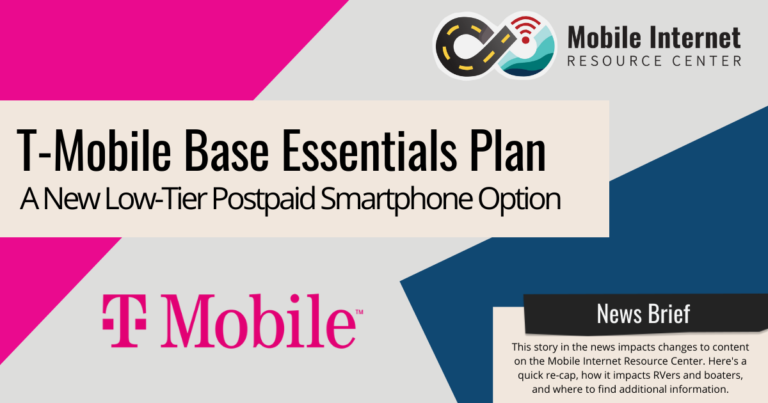 Mobile Internet
RESOURCE CENTER

T-Mobile Base Essentials Plan
A New Low-Tier Postpaid Smartphone Option

T Mobile™

News Brief

This story in the news impacts changes to content on the Mobile Internet Resource Center. Here's a quick re-cap, how it impacts RVers and boaters, and where to find additional information.